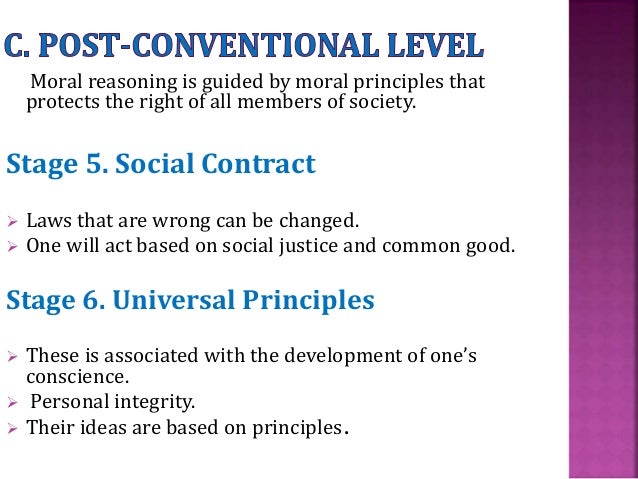 C. POST-CONVENTIONAL LEVEL

Moral reasoning is guided by moral principles that protects the right of all members of society.

Stage 5. Social Contract

➢ Laws that are wrong can be changed.
➢ One will act based on social justice and common good.

Stage 6. Universal Principles

➢ These is associated with the development of one's conscience.
➢ Personal integrity.
➢ Their ideas are based on principles.